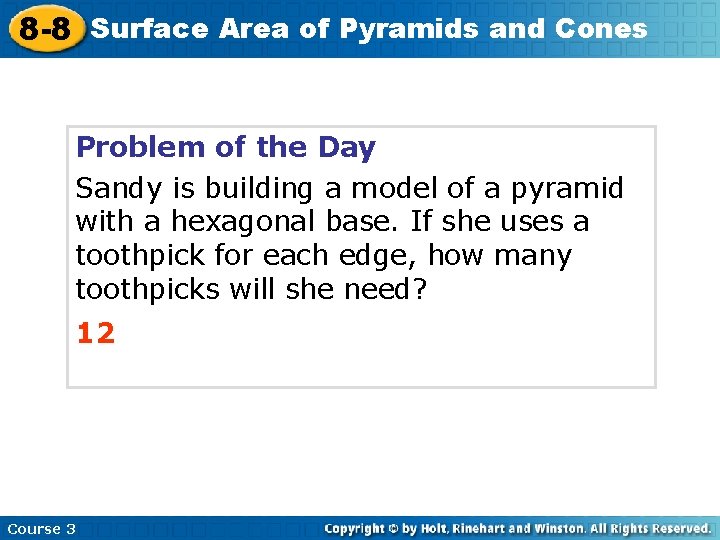 8-8 Surface Area of Pyramids and Cones

Problem of the Day

Sandy is building a model of a pyramid with a hexagonal base. If she uses a toothpick for each edge, how many toothpicks will she need?

12

Course 3

Copyright © by Holt, Rinehart and Winston. All Rights Reserved.